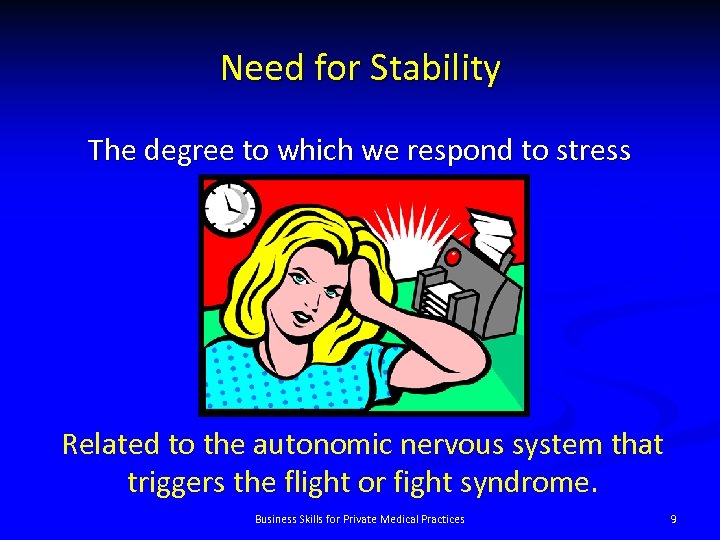 Need for Stability

The degree to which we respond to stress

Related to the autonomic nervous system that triggers the flight or fight syndrome.

Business Skills for Private Medical Practices

9